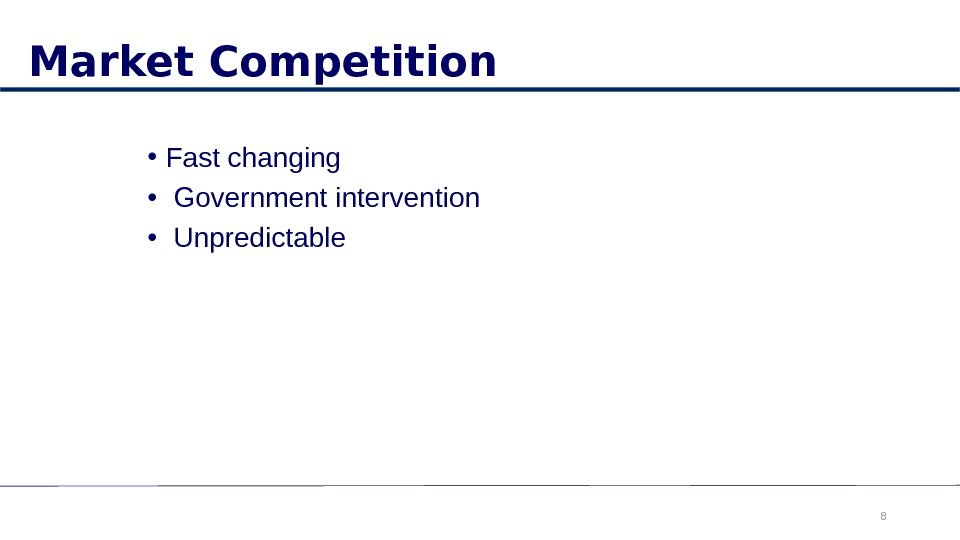 Market Competition

• Fast changing
• Government intervention
• Unpredictable

8